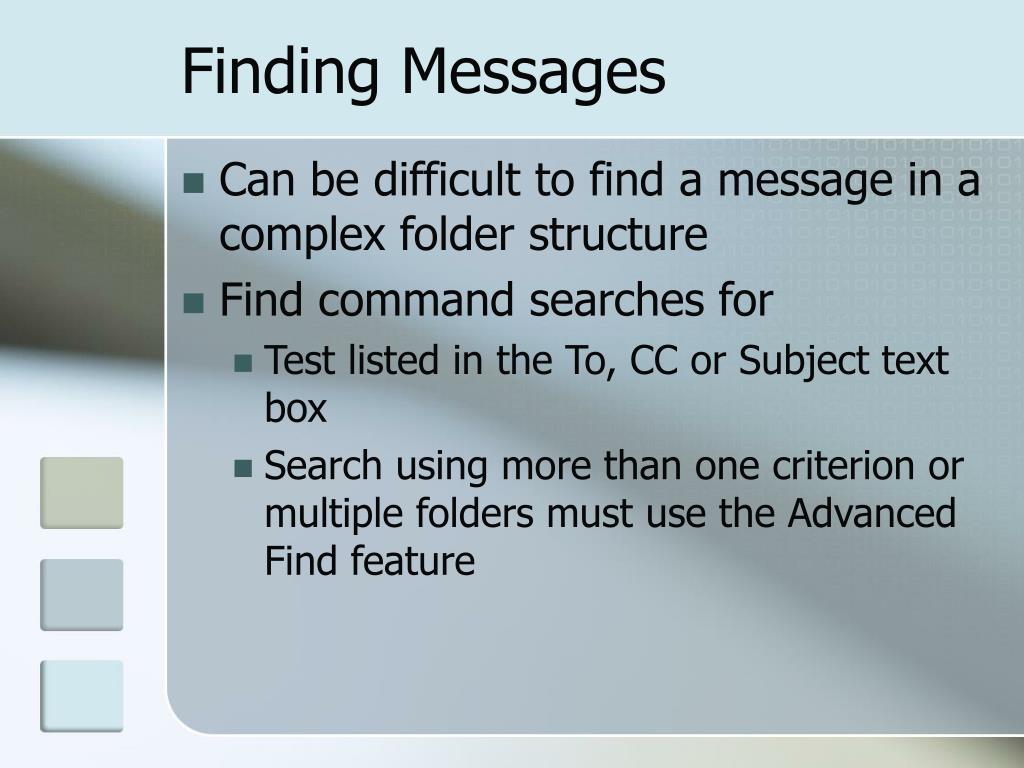 Finding Messages

- Can be difficult to find a message in a complex folder structure
- Find command searches for
  - Test listed in the To, CC or Subject text box
  - Search using more than one criterion or multiple folders must use the Advanced Find feature